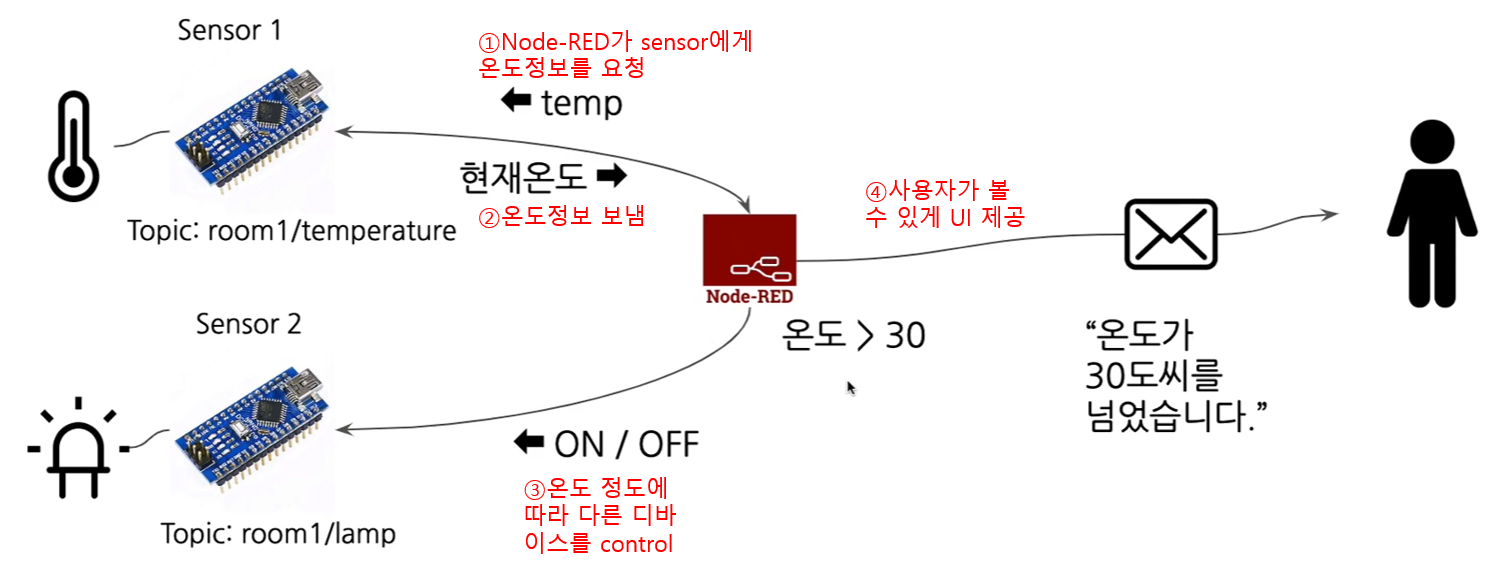 Sensor 1

①Node-RED가 sensor에게 온도정보를 요청

⬅ temp

현재온도 ➡

②온도정보 보냄

Topic: room1/temperature

④사용자가 볼 수 있게 UI 제공

Node-RED

Sensor 2

온도 > 30

"온도가 30도씨를 넘었습니다."

⬅ ON / OFF

③온도 정도에 따라 다른 디바이스를 control

Topic: room1/lamp